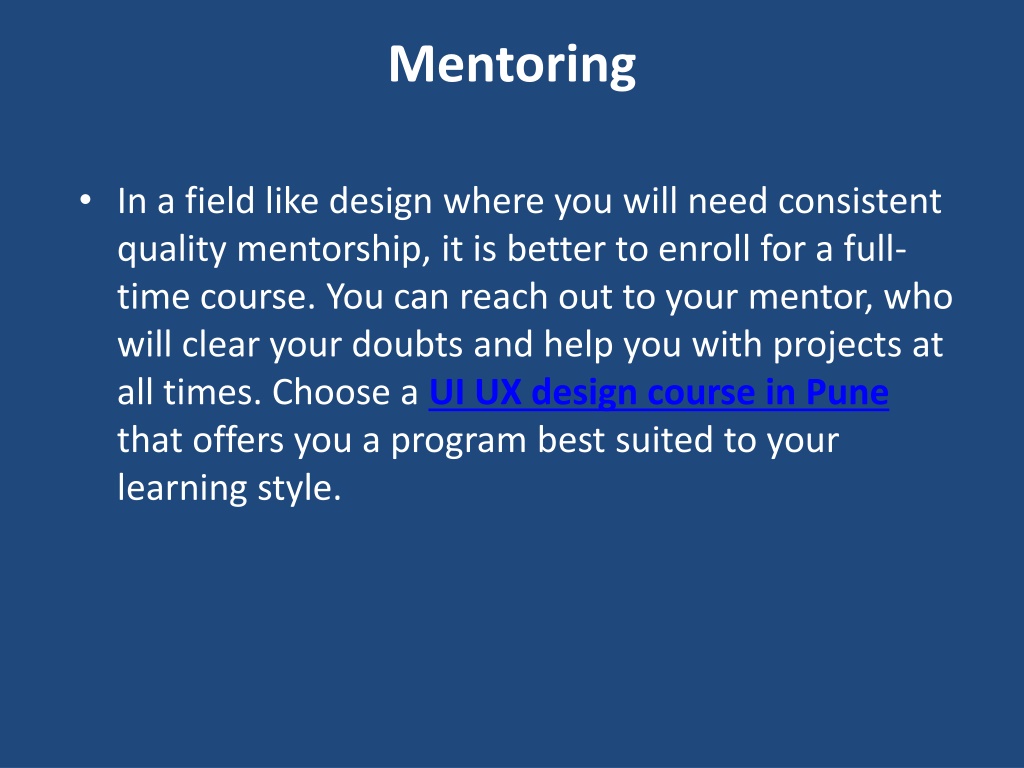 Mentoring

• In a field like design where you will need consistent quality mentorship, it is better to enroll for a full-time course. You can reach out to your mentor, who will clear your doubts and help you with projects at all times. Choose a UI UX design course in Pune that offers you a program best suited to your learning style.